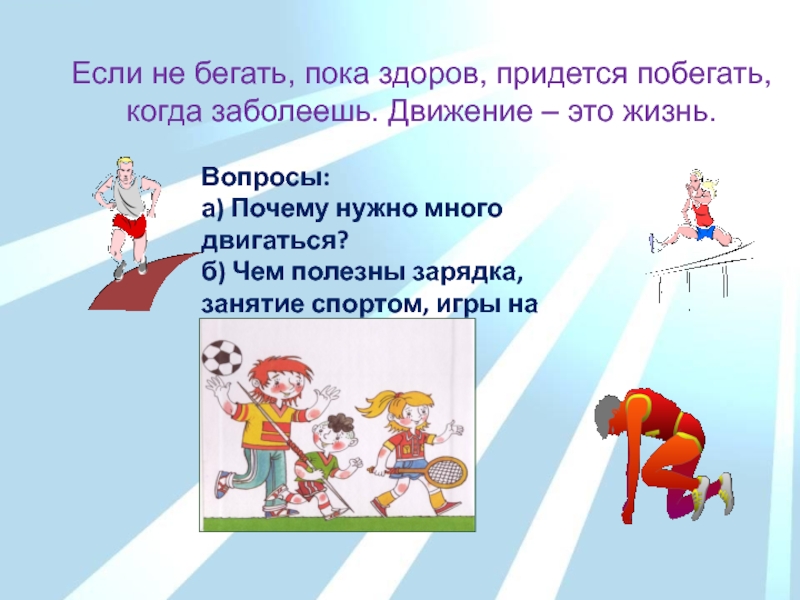 Если не бегать, пока здоров, придется побегать, когда заболеешь. Движение – это жизнь.

Вопросы:
а) Почему нужно много двигаться?
б) Чем полезны зарядка, занятие спортом, игры на